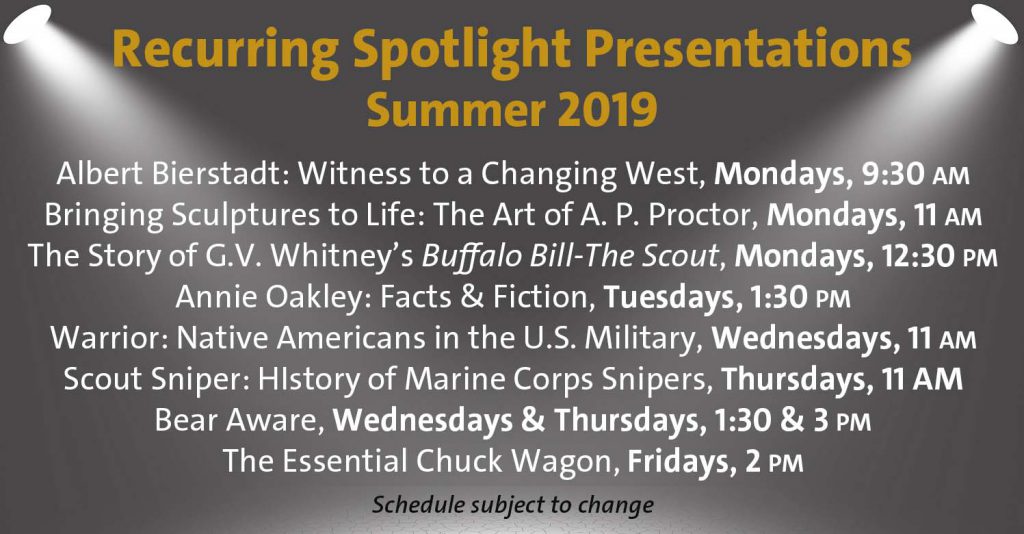 Recurring Spotlight Presentations
Summer 2019

Albert Bierstadt: Witness to a Changing West, Mondays, 9:30 AM
Bringing Sculptures to Life: The Art of A. P. Proctor, Mondays, 11 AM
The Story of G.V. Whitney's Buffalo Bill-The Scout, Mondays, 12:30 PM
Annie Oakley: Facts & Fiction, Tuesdays, 1:30 PM
Warrior: Native Americans in the U.S. Military, Wednesdays, 11 AM
Scout Sniper: HIstory of Marine Corps Snipers, Thursdays, 11 AM
Bear Aware, Wednesdays & Thursdays, 1:30 & 3 PM
The Essential Chuck Wagon, Fridays, 2 PM

Schedule subject to change